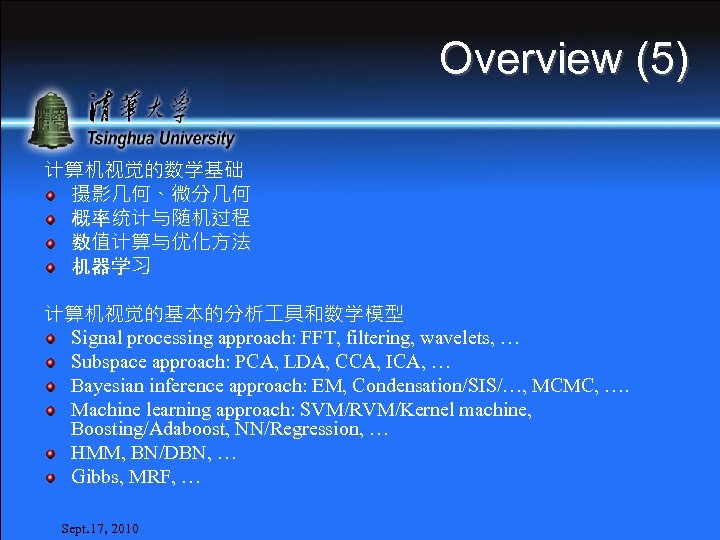 Overview (5)

清華大學
Tsinghua University

计算机视觉的数学基础
- 摄影几何、微分几何
- 概率统计与随机过程
- 数值计算与优化方法
- 机器学习

计算机视觉的基本的分析工具和数学模型
- Signal processing approach: FFT, filtering, wavelets, …
- Subspace approach: PCA, LDA, CCA, ICA, …
- Bayesian inference approach: EM, Condensation/SIS/…, MCMC, ….
- Machine learning approach: SVM/RVM/Kernel machine, Boosting/Adaboost, NN/Regression, …
- HMM, BN/DBN, …
- Gibbs, MRF, …

Sept.17, 2010